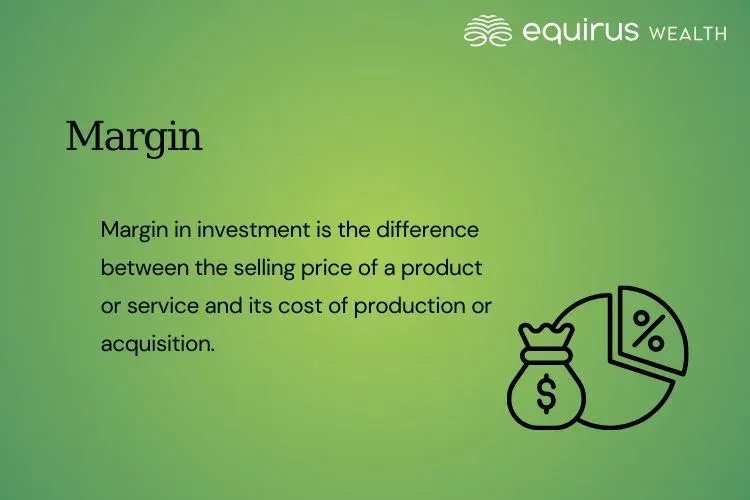 equirus WEALTH

Margin

Margin in investment is the difference between the selling price of a product or service and its cost of production or acquisition.

%

$